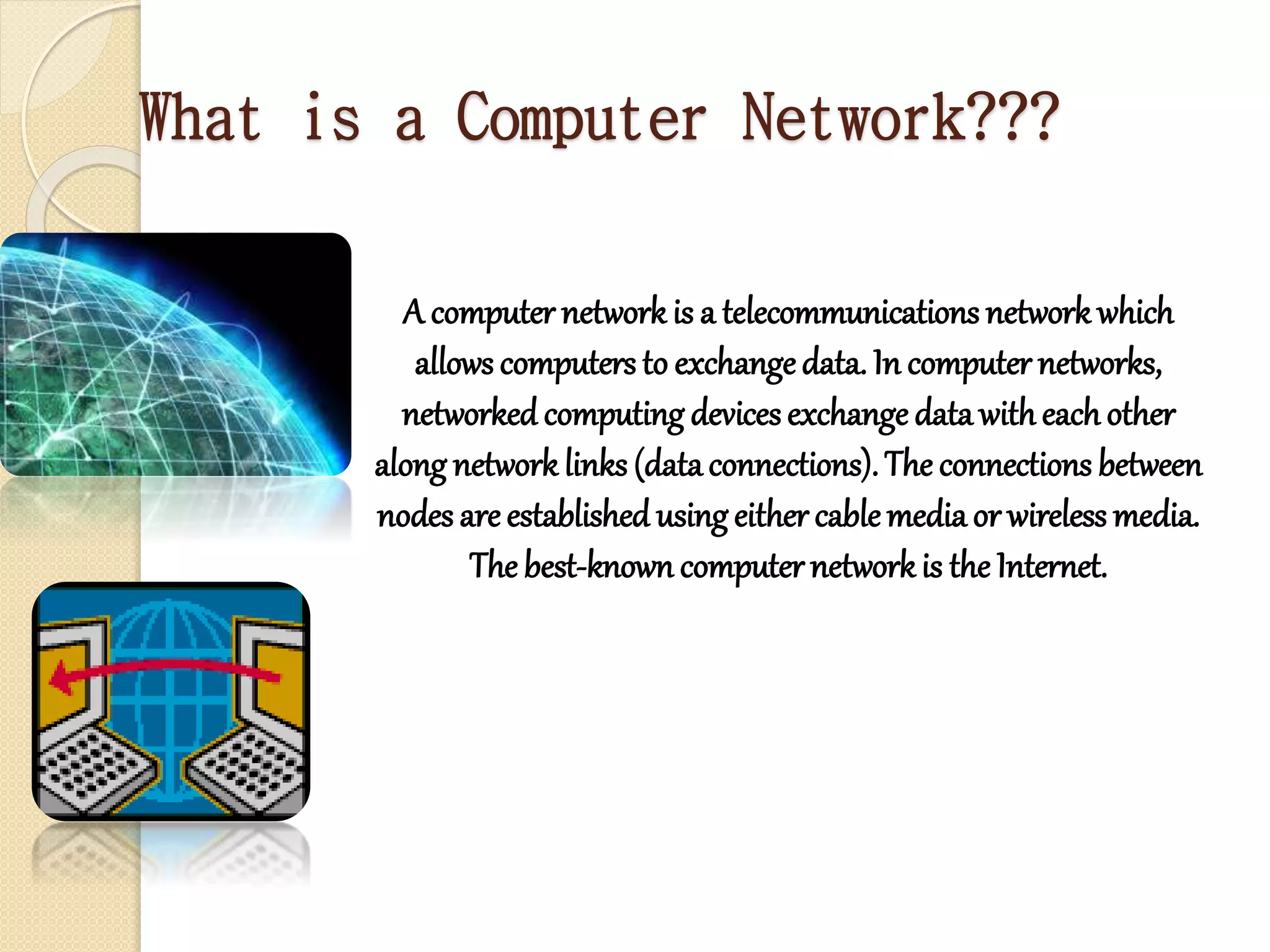 What is a Computer Network???

A computer network is a telecommunications network which allows computers to exchange data. In computer networks, networked computing devices exchange data with each other along network links (data connections). The connections between nodes are established using either cable media or wireless media. The best-known computer network is the Internet.